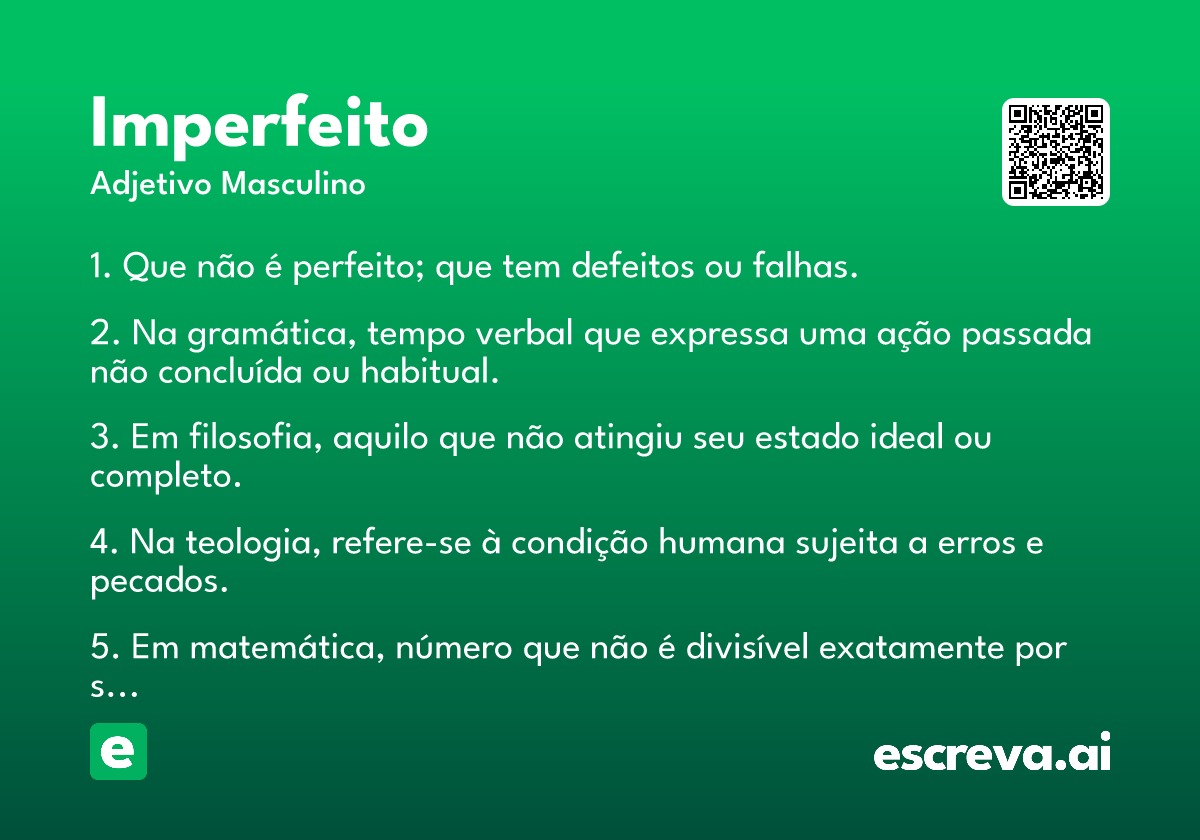 Imperfeito

Adjetivo Masculino

1. Que não é perfeito; que tem defeitos ou falhas.

2. Na gramática, tempo verbal que expressa uma ação passada não concluída ou habitual.

3. Em filosofia, aquilo que não atingiu seu estado ideal ou completo.

4. Na teologia, refere-se à condição humana sujeita a erros e pecados.

5. Em matemática, número que não é divisível exatamente por s...

e

escreva.ai